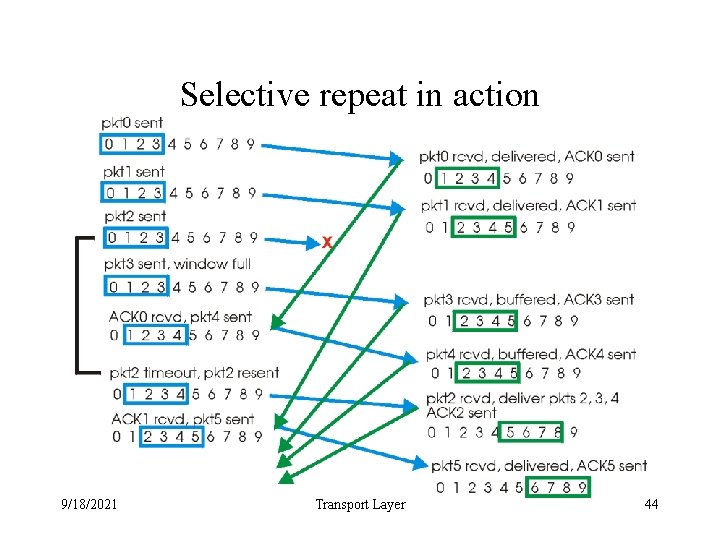 Selective repeat in action

pkt0 sent
0 1 2 3 4 5 6 7 8 9

pkt1 sent
0 1 2 3 4 5 6 7 8 9

pkt2 sent
0 1 2 3 4 5 6 7 8 9

X

pkt3 sent, window full
0 1 2 3 4 5 6 7 8 9

ACK0 rcvd, pkt4 sent
0 1 2 3 4 5 6 7 8 9

pkt2 timeout, pkt2 resent
0 1 2 3 4 5 6 7 8 9

ACK1 rcvd, pkt5 sent
0 1 2 3 4 5 6 7 8 9

pkt0 rcvd, delivered, ACK0 sent
0 1 2 3 4 5 6 7 8 9

pkt1 rcvd, delivered, ACK1 sent
0 1 2 3 4 5 6 7 8 9

pkt3 rcvd, buffered, ACK3 sent
0 1 2 3 4 5 6 7 8 9

pkt4 rcvd, buffered, ACK4 sent
0 1 2 3 4 5 6 7 8 9

pkt2 rcvd, deliver pkts 2, 3, 4
ACK2 sent
0 1 2 3 4 5 6 7 8 9

pkt5 rcvd, delivered, ACK5 sent
0 1 2 3 4 5 6 7 8 9

9/18/2021 Transport Layer 44